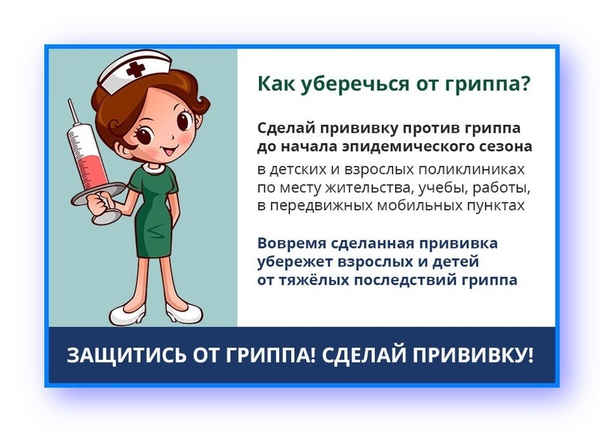 Как уберечься от гриппа?

Сделай прививку против гриппа до начала эпидемического сезона

в детских и взрослых поликлиниках по месту жительства, учебы, работы, в передвижных мобильных пунктах

Вовремя сделанная прививка убережет взрослых и детей от тяжёлых последствий гриппа

ЗАЩИТИСЬ ОТ ГРИППА! СДЕЛАЙ ПРИВИВКУ!